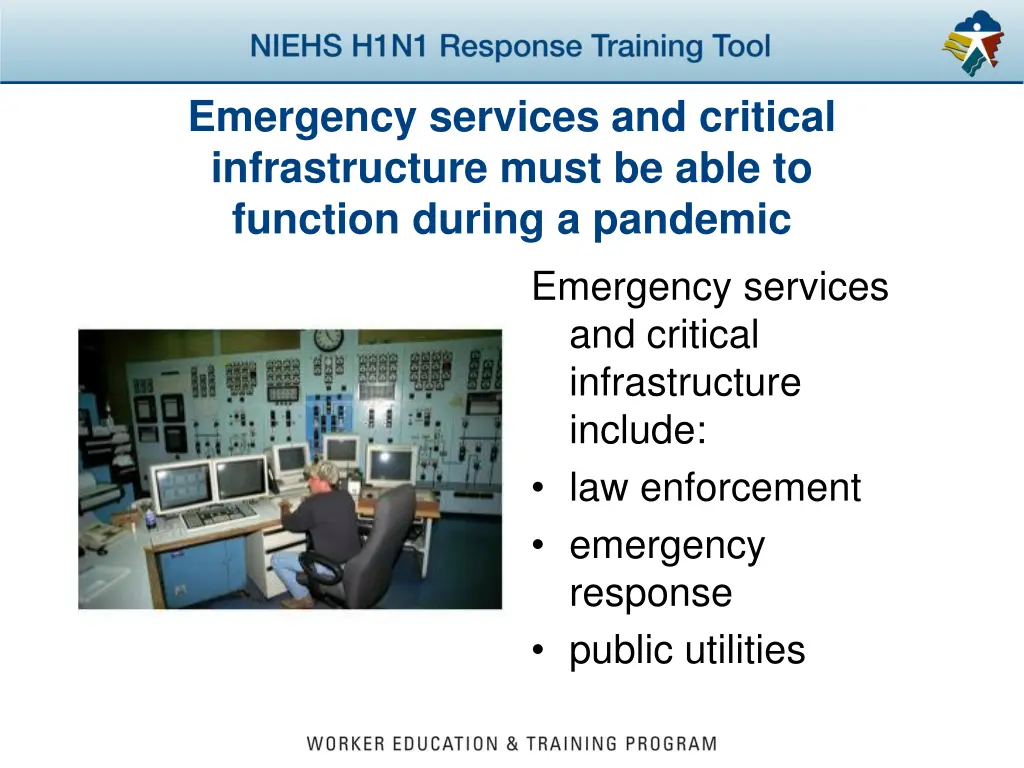 NIEHS H1N1 Response Training Tool

Emergency services and critical infrastructure must be able to function during a pandemic

Emergency services and critical infrastructure include:
• law enforcement
• emergency response
• public utilities

WORKER EDUCATION & TRAINING PROGRAM